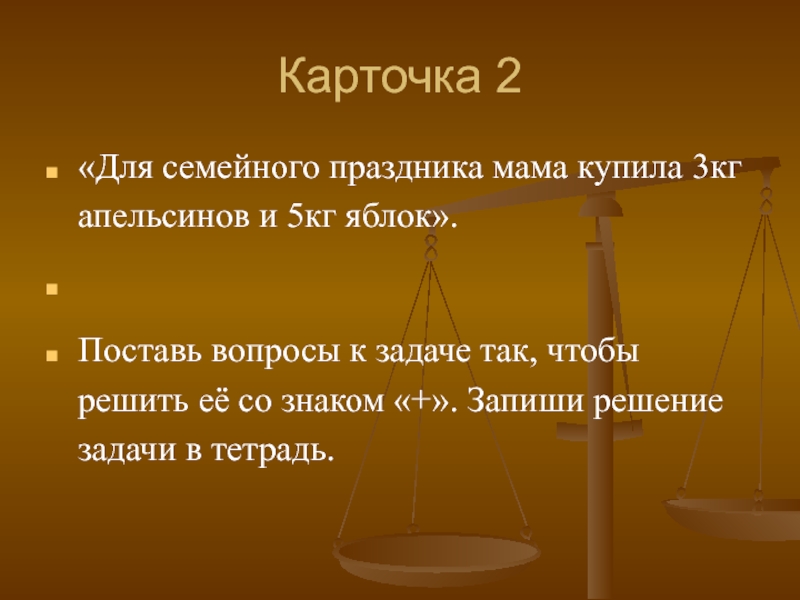 Карточка 2

«Для семейного праздника мама купила 3кг апельсинов и 5кг яблок».

Поставь вопросы к задаче так, чтобы решить её со знаком «+». Запиши решение задачи в тетрадь.